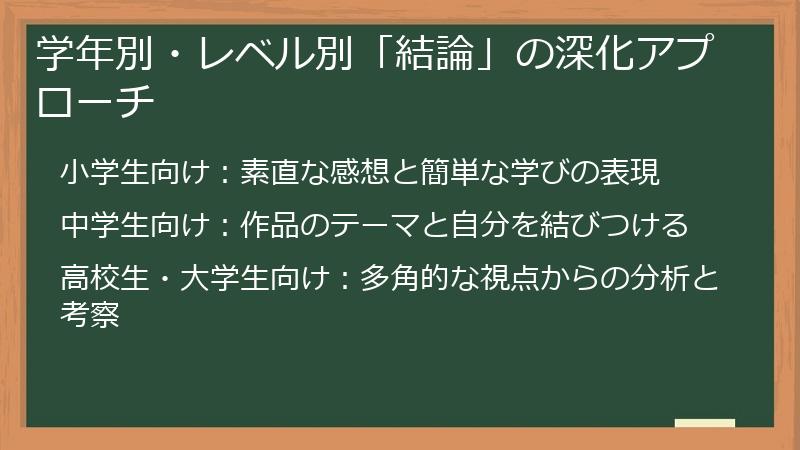 学年別・レベル別「結論」の深化アプローチ

小学生向け：素直な感想と簡単な学びの表現

中学生向け：作品のテーマと自分を結びつける

高校生・大学生向け：多角的な視点からの分析と考察